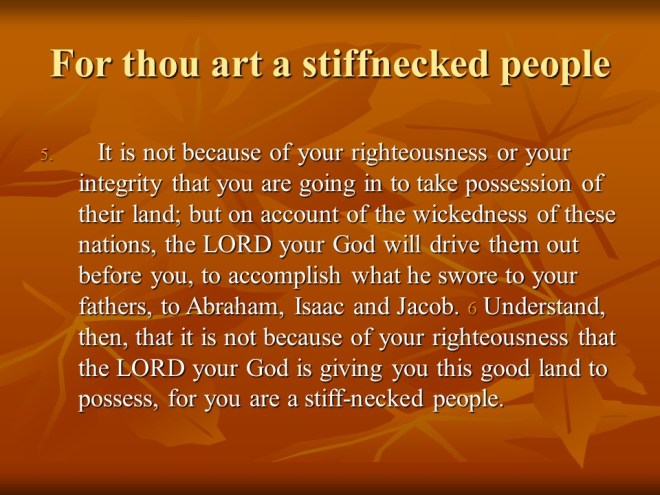 For thou art a stiffnecked people

5. It is not because of your righteousness or your integrity that you are going in to take possession of their land; but on account of the wickedness of these nations, the LORD your God will drive them out before you, to accomplish what he swore to your fathers, to Abraham, Isaac and Jacob. 6 Understand, then, that it is not because of your righteousness that the LORD your God is giving you this good land to possess, for you are a stiff-necked people.